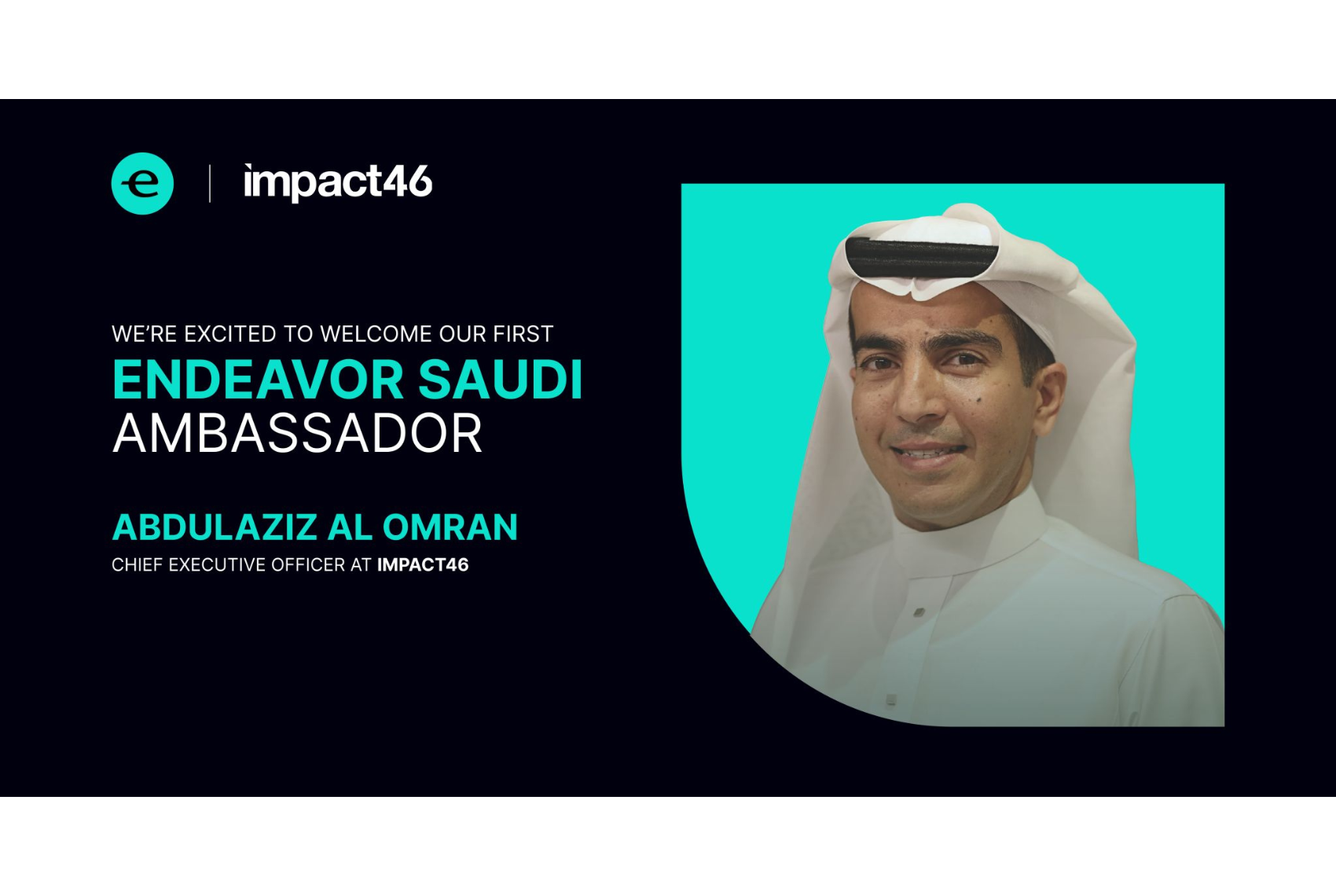 e | impact46

WE'RE EXCITED TO WELCOME OUR FIRST
ENDEAVOR SAUDI
AMBASSADOR

ABDULAZIZ AL OMRAN
CHIEF EXECUTIVE OFFICER AT IMPACT46